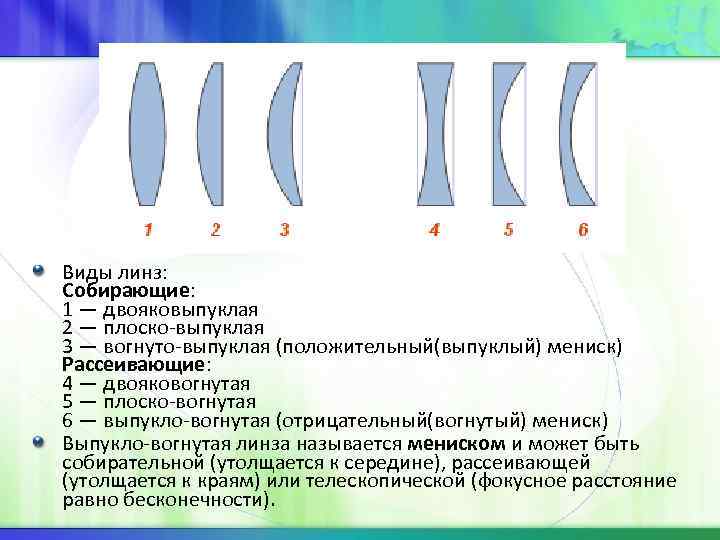 1 2 3 4 5 6

Виды линз:
Собирающие:
1 — двояковыпуклая
2 — плоско-выпуклая
3 — вогнуто-выпуклая (положительный(выпуклый) мениск)
Рассеивающие:
4 — двояковогнутая
5 — плоско-вогнутая
6 — выпукло-вогнутая (отрицательный(вогнутый) мениск)

Выпукло-вогнутая линза называется мениском и может быть собирательной (утолщается к середине), рассеивающей (утолщается к краям) или телескопической (фокусное расстояние равно бесконечности).